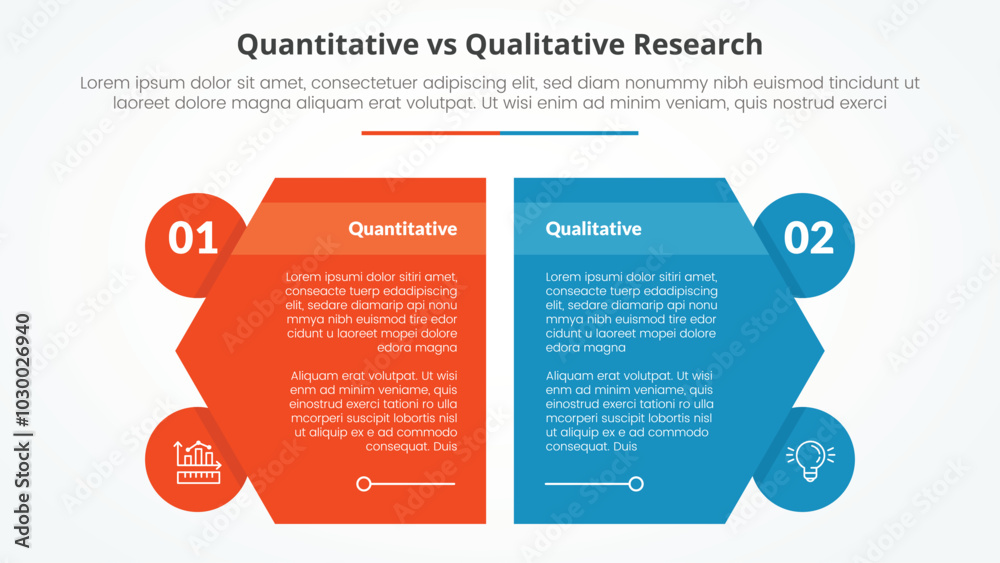 Quantitative vs Qualitative Research

Lorem ipsum dolor sit amet, consectetuer adipiscing elit, sed diam nonummy nibh euismod tincidunt ut laoreet dolore magna aliquam erat volutpat. Ut wisi enim ad minim veniam, quis nostrud exerci

01

Quantitative

Lorem ipsumi dolor sitiri amet, conseacte tuerp edadipiscing elit, sedare diamarip api nonu mmya nibh euismod tire edor cidunt u laoreet mopei dolore edora magna

Aliquam erat volutpat. Ut wisi enm ad minim veniame, quis einostrud exerci tationi ro ulla mcorperi suscipit lobortis nisl ut aliquip ex e ad commodo consequat. Duis

Qualitative

02

Lorem ipsumi dolor sitiri amet, conseacte tuerp edadipiscing elit, sedare diamarip api nonu mmya nibh euismod tire edor cidunt u laoreet mopei dolore edora magna

Aliquam erat volutpat. Ut wisi enm ad minim veniame, quis einostrud exerci tationi ro ulla mcorperi suscipit lobortis nisl ut aliquip ex e ad commodo consequat. Duis

Adobe Stock | #1030026940